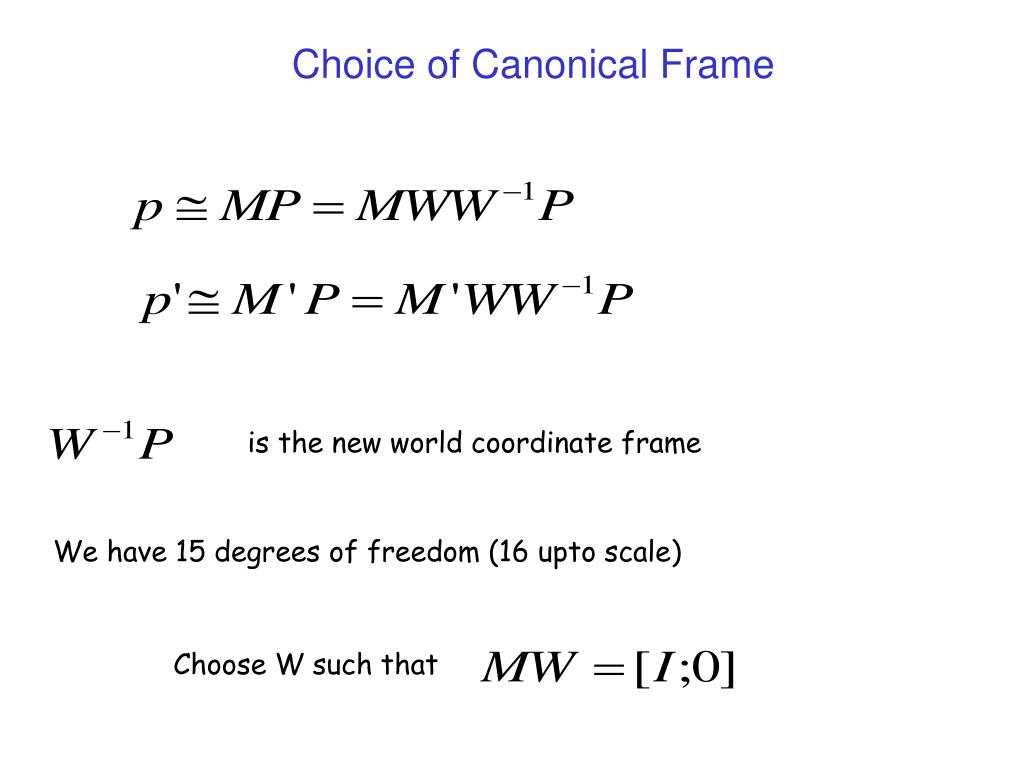 Choice of Canonical Frame

$p \cong MP = MWW^{-1}P$

$p' \cong M'P = M'WW^{-1}P$

$W^{-1}P$ is the new world coordinate frame

We have 15 degrees of freedom (16 upto scale)

Choose W such that $MW = [I;0]$